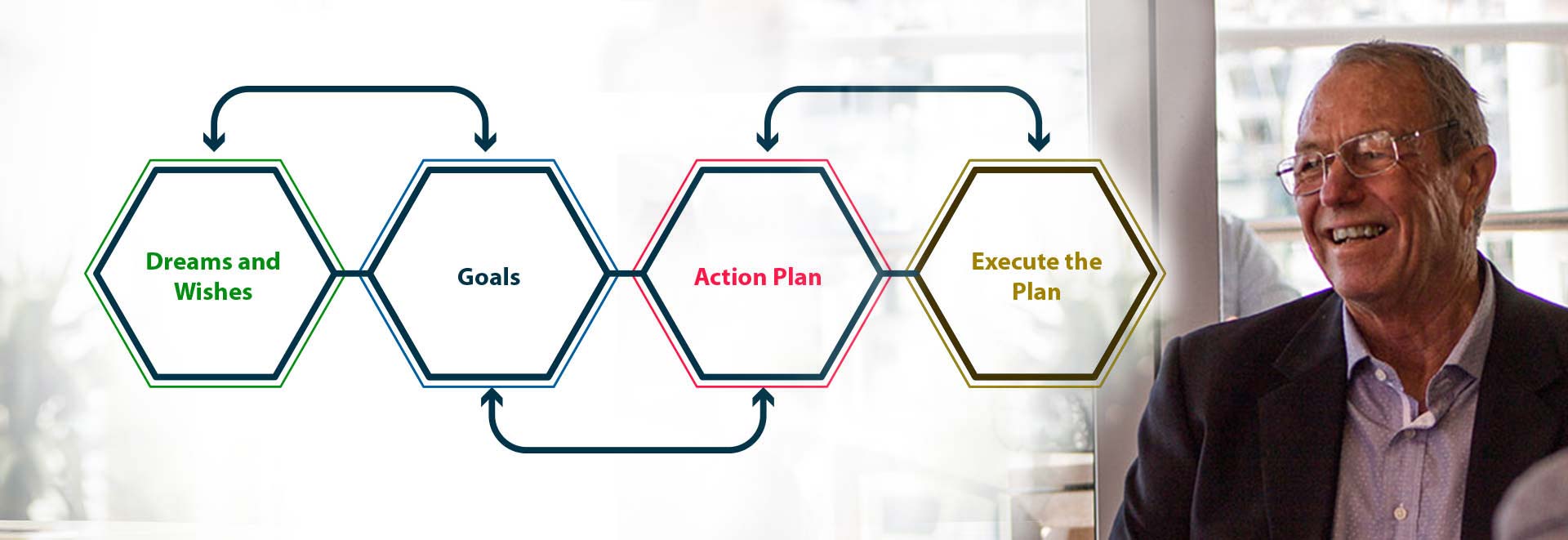 Dreams and Wishes

Goals

Action Plan

Execute the Plan